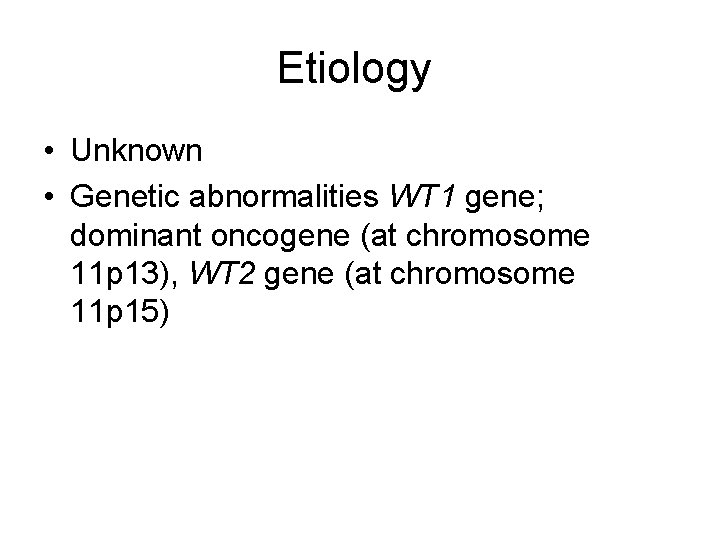 Etiology

• Unknown
• Genetic abnormalities WT1 gene; dominant oncogene (at chromosome 11p13), WT2 gene (at chromosome 11p15)